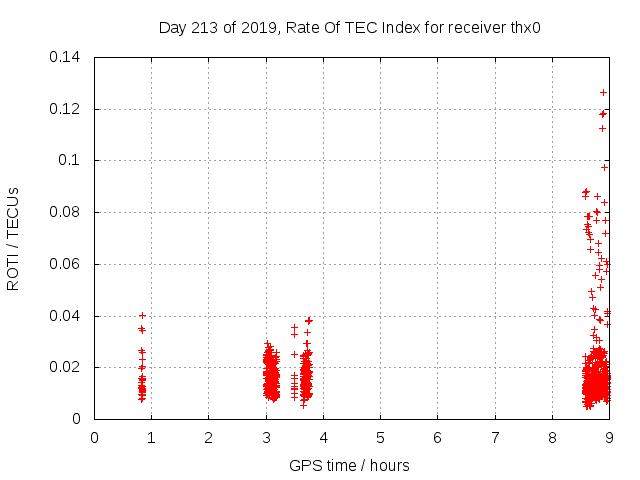 Day 213 of 2019, Rate Of TEC Index for receiver thx0

ROTI / TECUs

0.14
0.12
0.1
0.08
0.06
0.04
0.02
0

0 1 2 3 4 5 6 7 8 9

GPS time / hours